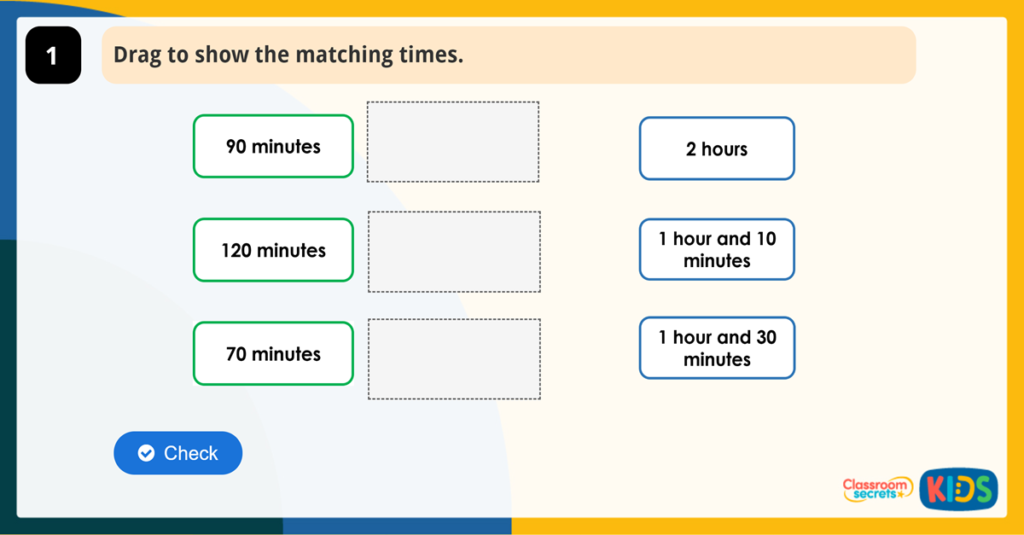 1

Drag to show the matching times.

90 minutes

120 minutes

70 minutes

2 hours

1 hour and 10 minutes

1 hour and 30 minutes

Check

Classroom secrets KIDS